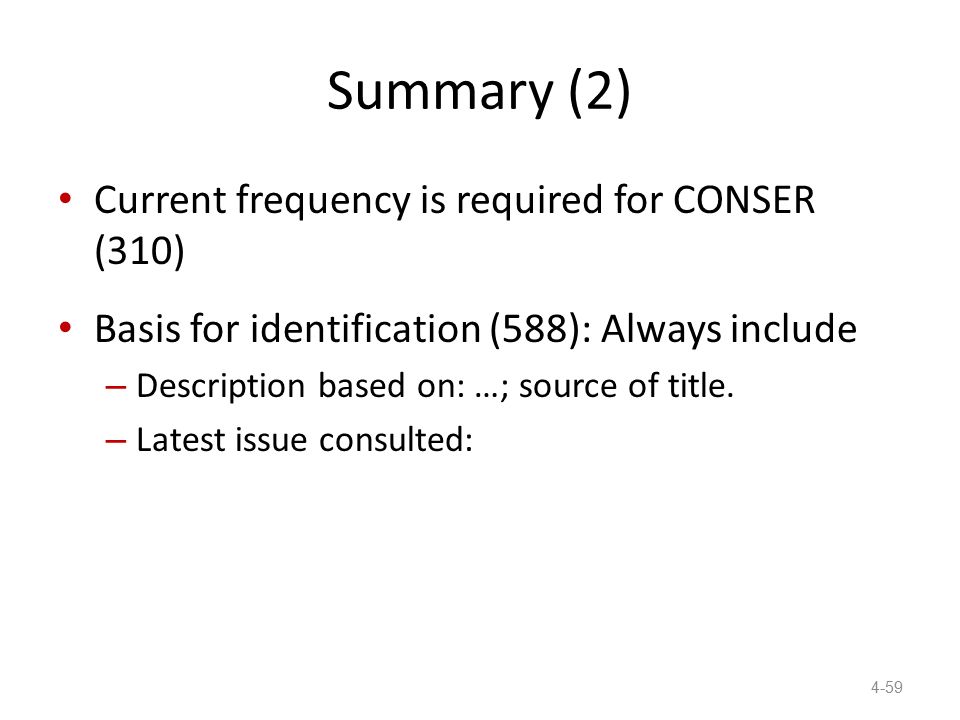 Summary (2)

• Current frequency is required for CONSER (310)

• Basis for identification (588): Always include
– Description based on: …; source of title.
– Latest issue consulted:

4-59